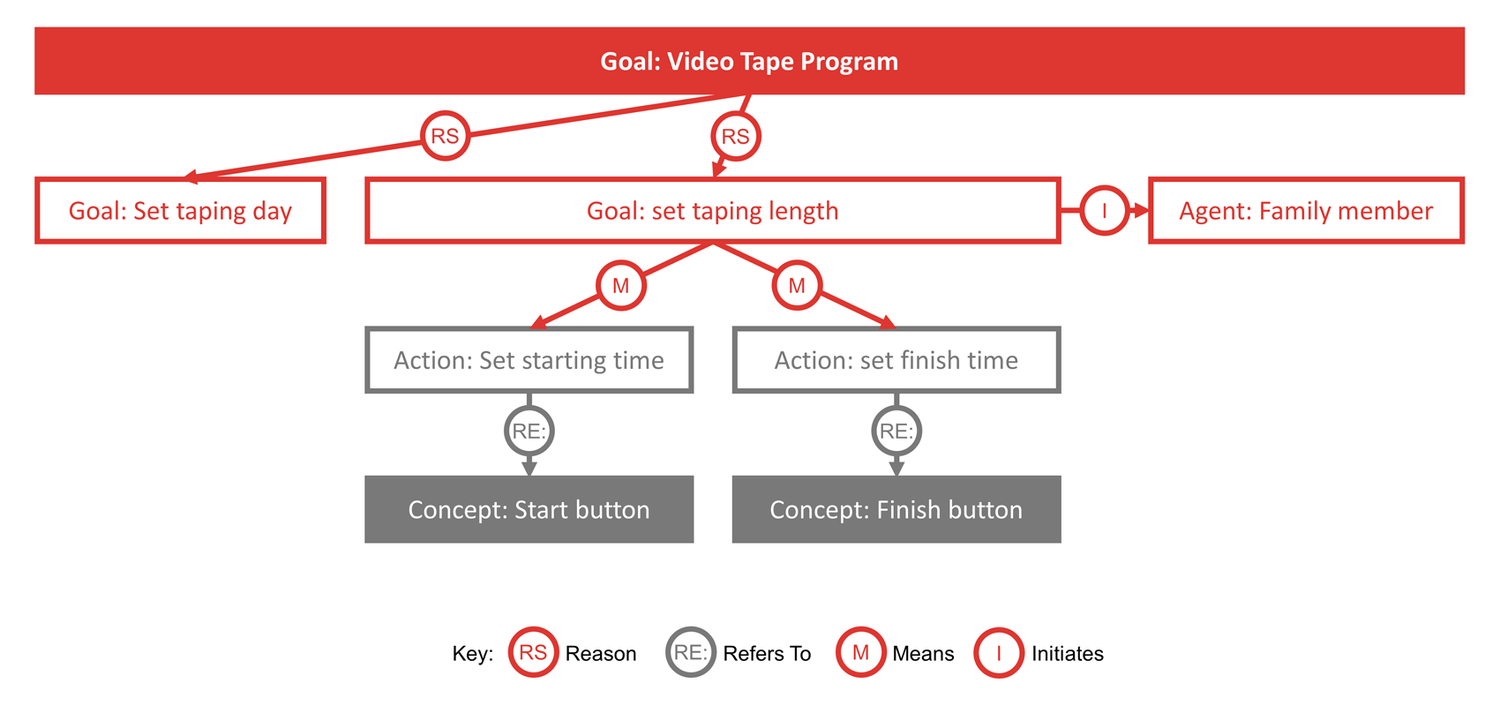 Goal: Video Tape Program

RS

RS

Goal: Set taping day

Goal: set taping length

I

Agent: Family member

M

M

Action: Set starting time

Action: set finish time

RE:

RE:

Concept: Start button

Concept: Finish button

Key: RS Reason RE: Refers To M Means I Initiates